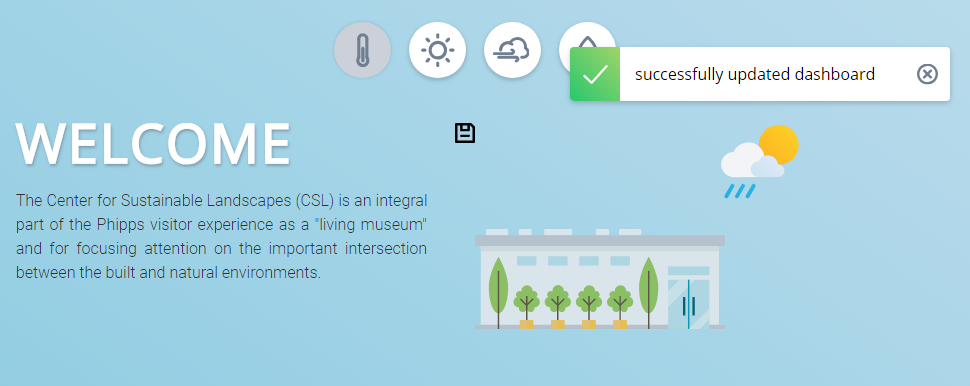 successfully updated dashboard

WELCOME

The Center for Sustainable Landscapes (CSL) is an integral part of the Phipps visitor experience as a "living museum" and for focusing attention on the important intersection between the built and natural environments.